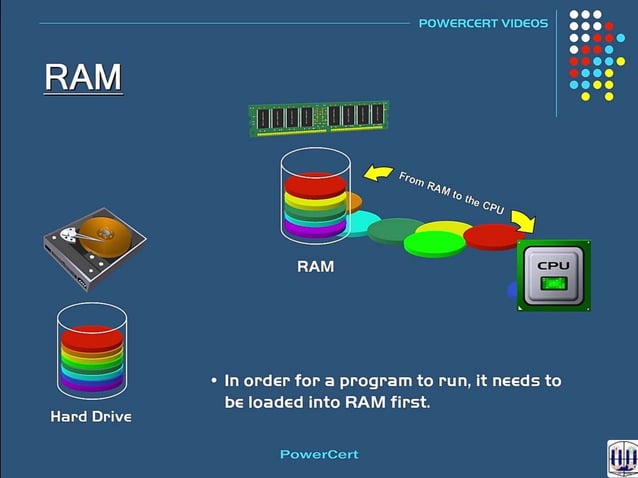 POWERCERT VIDEOS

RAM

From RAM to the CPU

RAM

CPU

Hard Drive

• In order for a program to run, it needs to be loaded into RAM first.

PowerCert